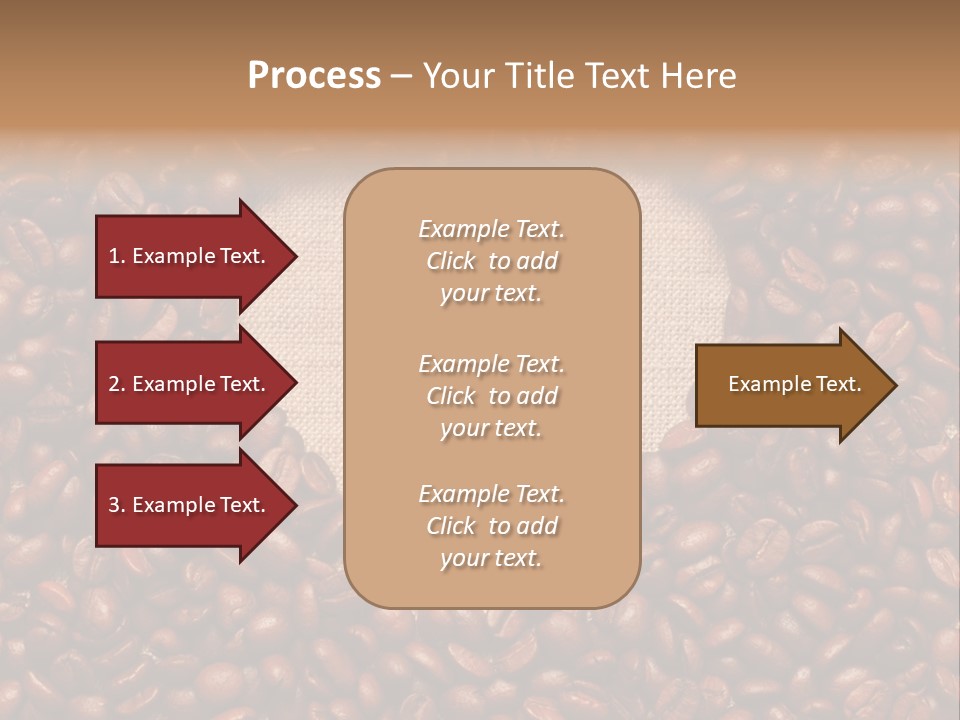 Process – Your Title Text Here

1. Example Text.

2. Example Text.

3. Example Text.

Example Text. Click to add your text.

Example Text. Click to add your text.

Example Text. Click to add your text.

Example Text.